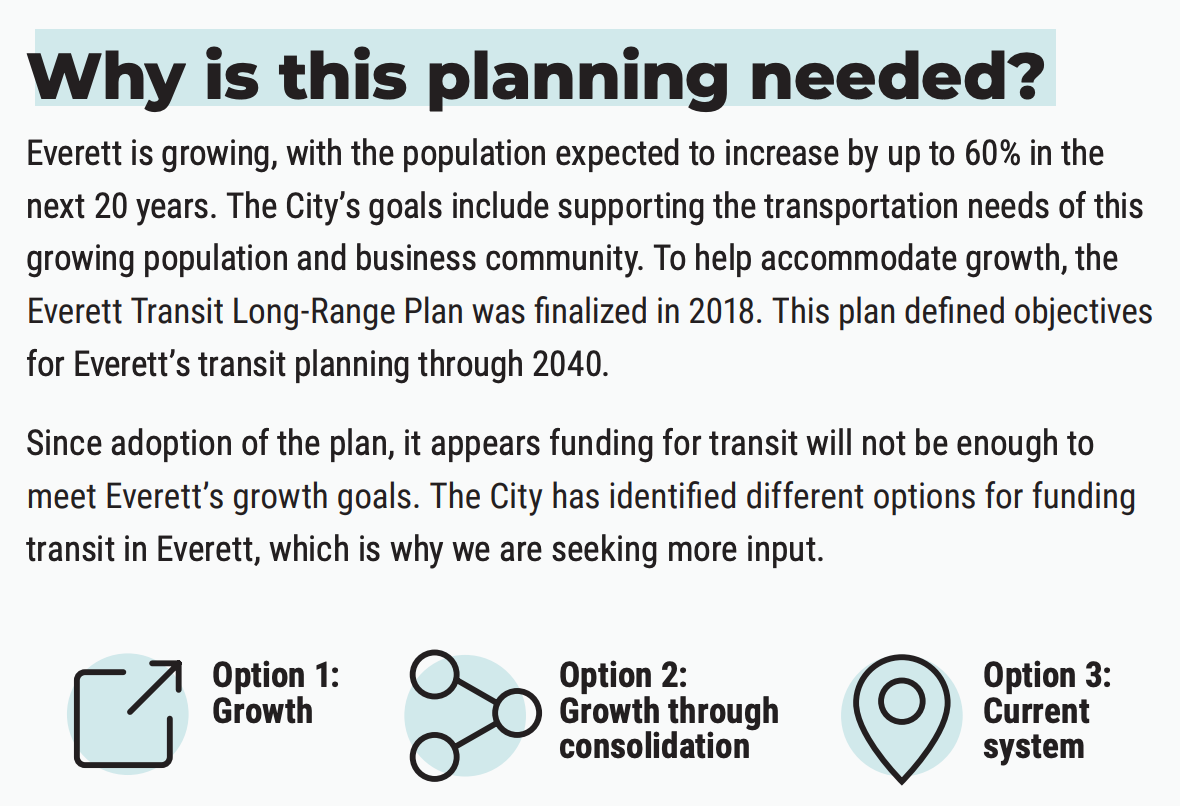 Why is this planning needed?

Everett is growing, with the population expected to increase by up to 60% in the next 20 years. The City's goals include supporting the transportation needs of this growing population and business community. To help accommodate growth, the Everett Transit Long-Range Plan was finalized in 2018. This plan defined objectives for Everett's transit planning through 2040.

Since adoption of the plan, it appears funding for transit will not be enough to meet Everett's growth goals. The City has identified different options for funding transit in Everett, which is why we are seeking more input.

Option 1: Growth

Option 2: Growth through consolidation

Option 3: Current system